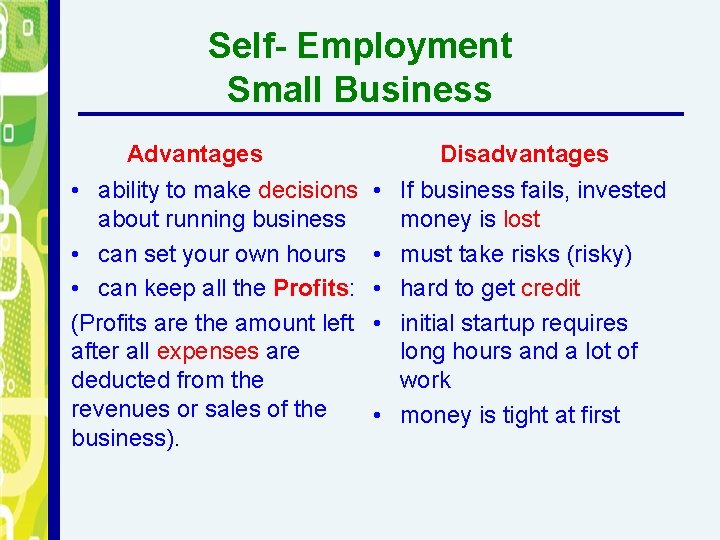 Self- Employment
Small Business

Advantages

• ability to make decisions about running business
• can set your own hours
• can keep all the Profits:

(Profits are the amount left after all expenses are deducted from the revenues or sales of the business).

Disadvantages

• If business fails, invested money is lost
• must take risks (risky)
• hard to get credit
• initial startup requires long hours and a lot of work
• money is tight at first